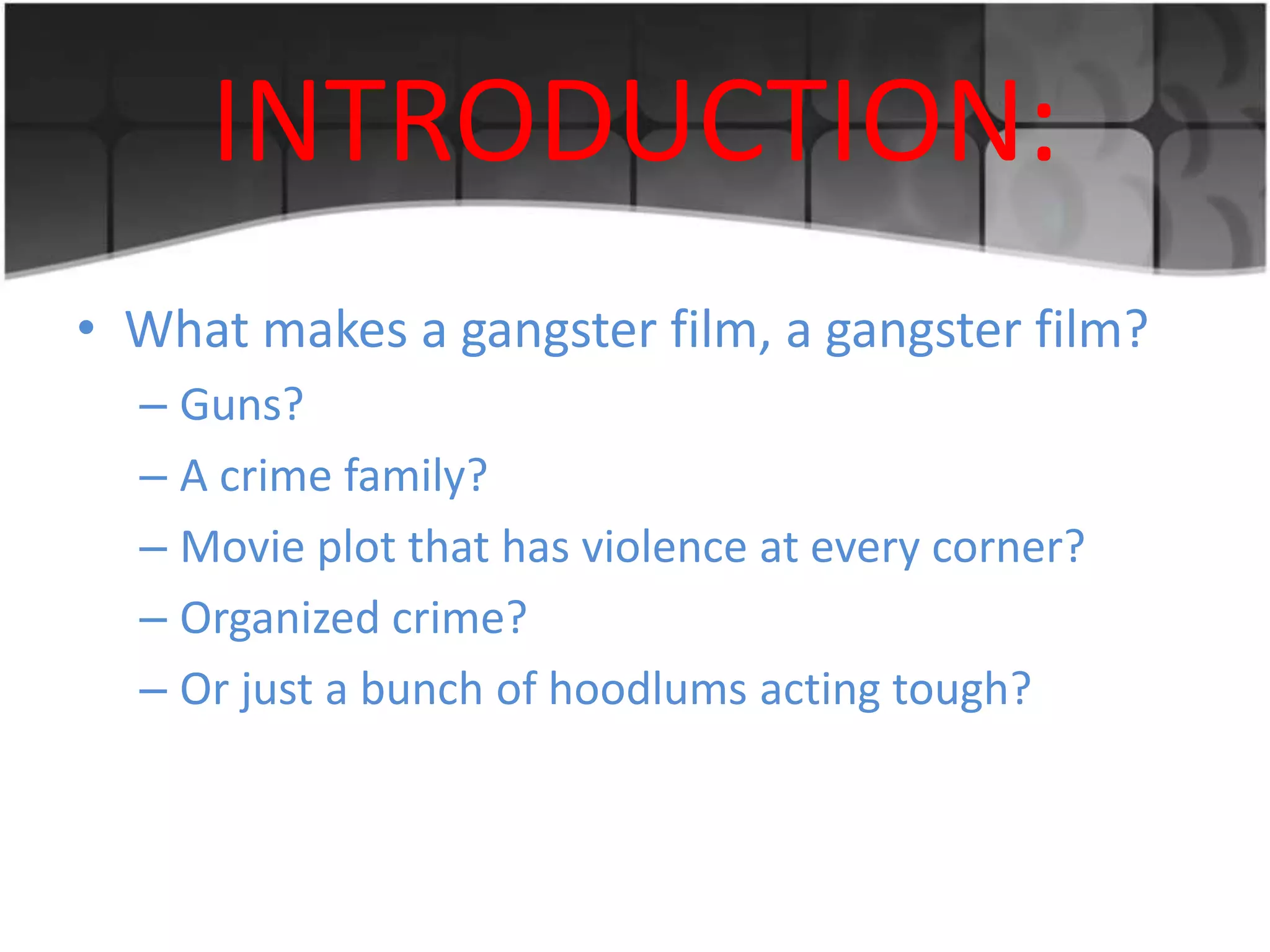 INTRODUCTION:

• What makes a gangster film, a gangster film?
– Guns?
– A crime family?
– Movie plot that has violence at every corner?
– Organized crime?
– Or just a bunch of hoodlums acting tough?